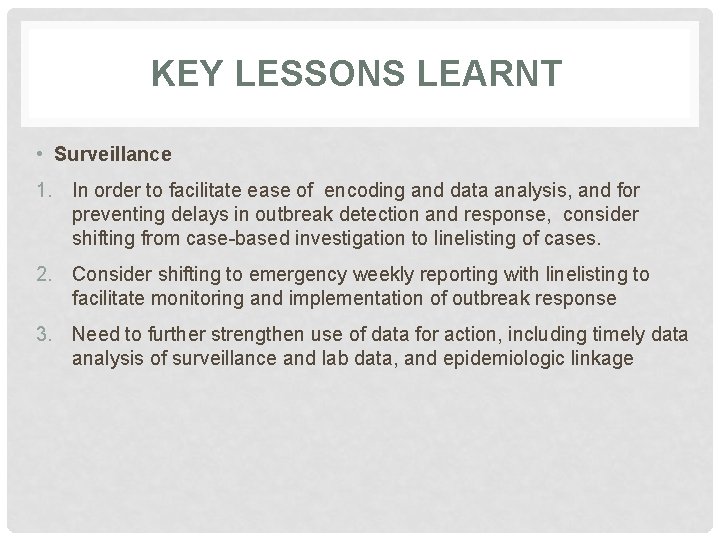 KEY LESSONS LEARNT

• Surveillance

1. In order to facilitate ease of encoding and data analysis, and for preventing delays in outbreak detection and response, consider shifting from case-based investigation to linelisting of cases.

2. Consider shifting to emergency weekly reporting with linelisting to facilitate monitoring and implementation of outbreak response

3. Need to further strengthen use of data for action, including timely data analysis of surveillance and lab data, and epidemiologic linkage